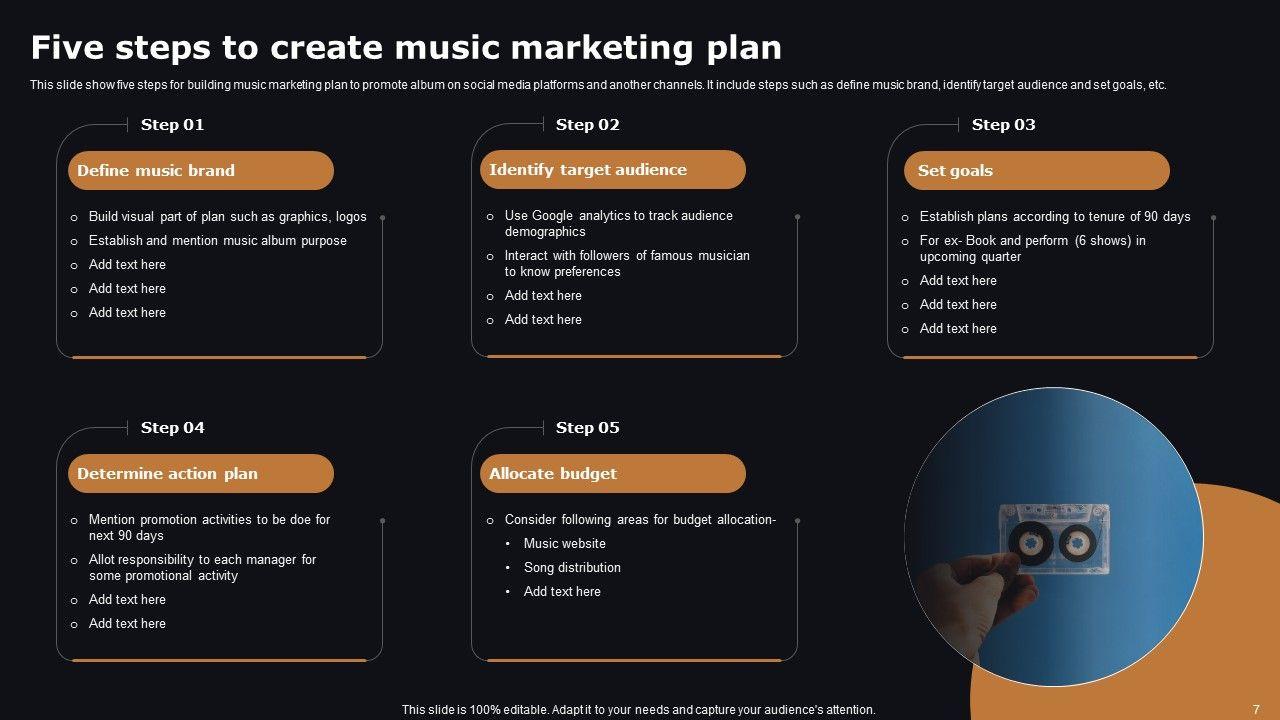 Five steps to create music marketing plan

This slide show five steps for building music marketing plan to promote album on social media platforms and another channels. It include steps such as define music brand, identify target audience and set goals, etc.

Step 01

Define music brand

o Build visual part of plan such as graphics, logos
o Establish and mention music album purpose
o Add text here
o Add text here
o Add text here

Step 02

Identify target audience

o Use Google analytics to track audience demographics
o Interact with followers of famous musician to know preferences
o Add text here
o Add text here

Step 03

Set goals

o Establish plans according to tenure of 90 days
o For ex- Book and perform (6 shows) in upcoming quarter
o Add text here
o Add text here
o Add text here

Step 04

Determine action plan

o Mention promotion activities to be doe for next 90 days
o Allot responsibility to each manager for some promotional activity
o Add text here
o Add text here

Step 05

Allocate budget

o Consider following areas for budget allocation-
• Music website
• Song distribution
• Add text here

This slide is 100% editable. Adapt it to your needs and capture your audience's attention.

7